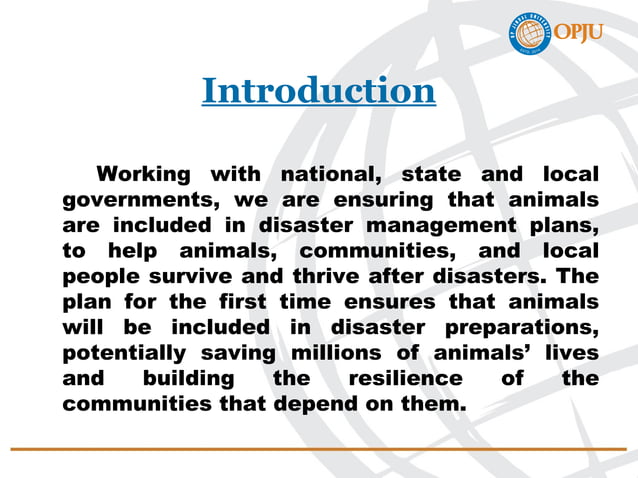 OP JINDAL UNIVERSITY
OPJU

Introduction

Working with national, state and local governments, we are ensuring that animals are included in disaster management plans, to help animals, communities, and local people survive and thrive after disasters. The plan for the first time ensures that animals will be included in disaster preparations, potentially saving millions of animals' lives and building the resilience of the communities that depend on them.